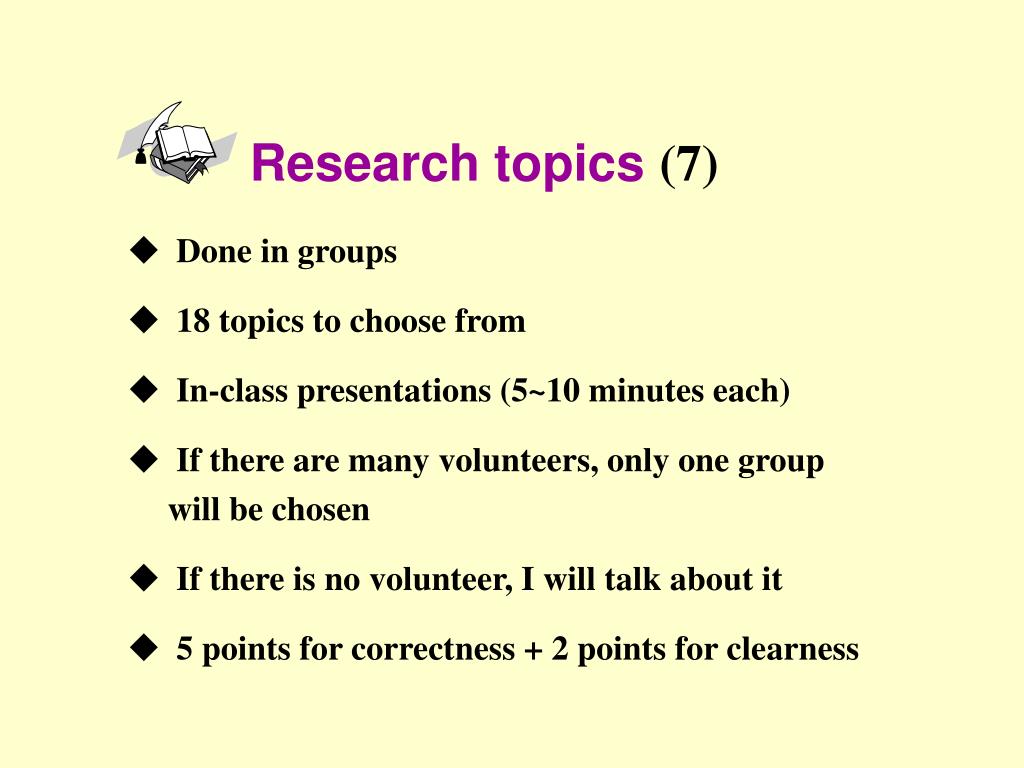 Research topics (7)

◆ Done in groups

◆ 18 topics to choose from

◆ In-class presentations (5~10 minutes each)

◆ If there are many volunteers, only one group will be chosen

◆ If there is no volunteer, I will talk about it

◆ 5 points for correctness + 2 points for clearness